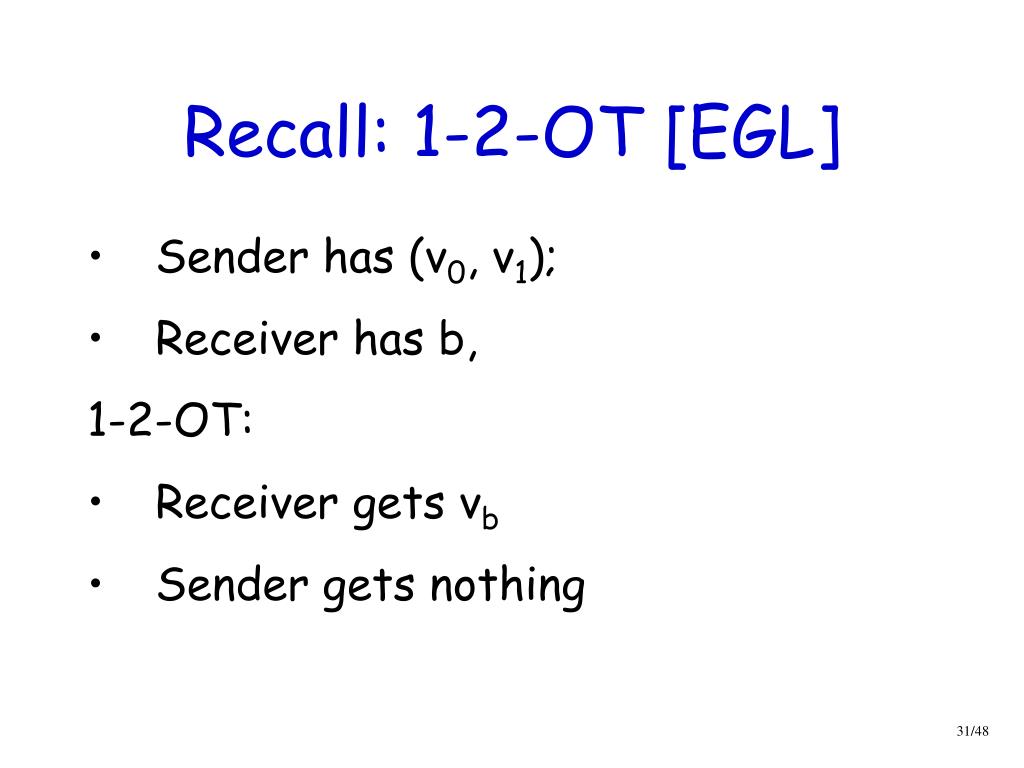 Recall: 1-2-OT [EGL]

• Sender has ($v_0$, $v_1$);

• Receiver has b,

1-2-OT:

• Receiver gets $v_b$

• Sender gets nothing

31/48